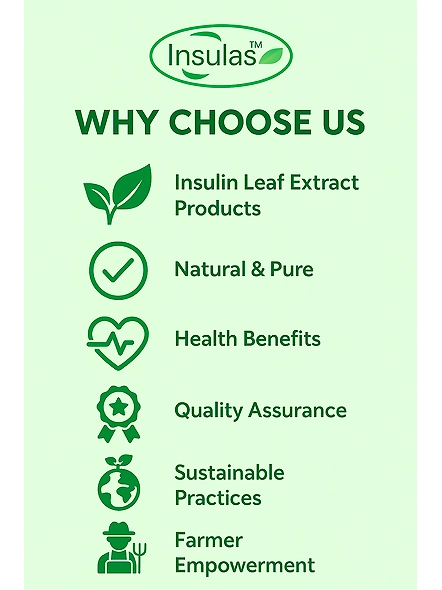 Insulas™

WHY CHOOSE US

Insulin Leaf Extract Products

Natural & Pure

Health Benefits

Quality Assurance

Sustainable Practices

Farmer Empowerment